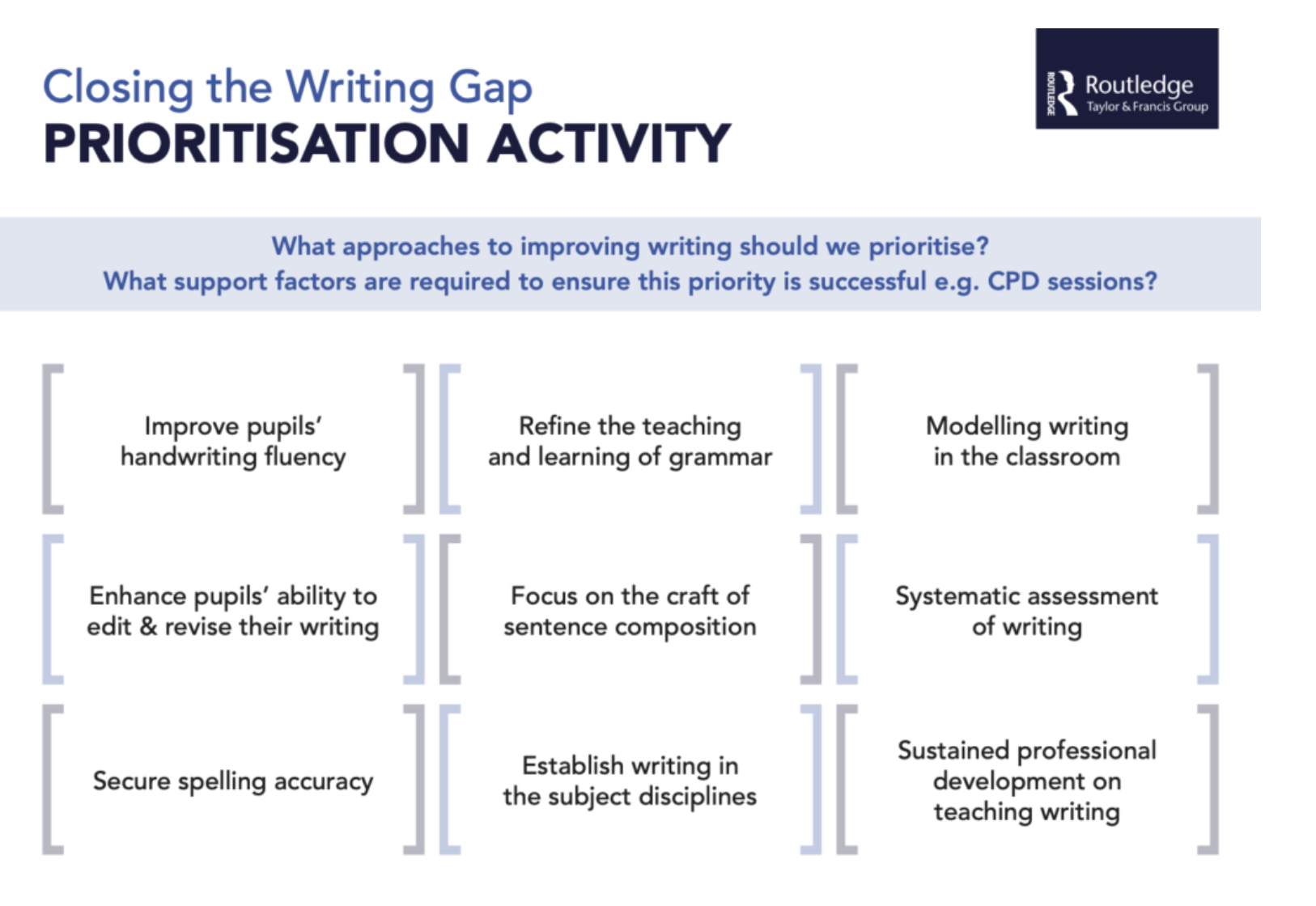 Closing the Writing Gap
PRIORITISATION ACTIVITY

ROUTLEDGE Routledge
Taylor & Francis Group

What approaches to improving writing should we prioritise?
What support factors are required to ensure this priority is successful e.g. CPD sessions?

Improve pupils' handwriting fluency

Refine the teaching and learning of grammar

Modelling writing in the classroom

Enhance pupils' ability to edit & revise their writing

Focus on the craft of sentence composition

Systematic assessment of writing

Secure spelling accuracy

Establish writing in the subject disciplines

Sustained professional development on teaching writing